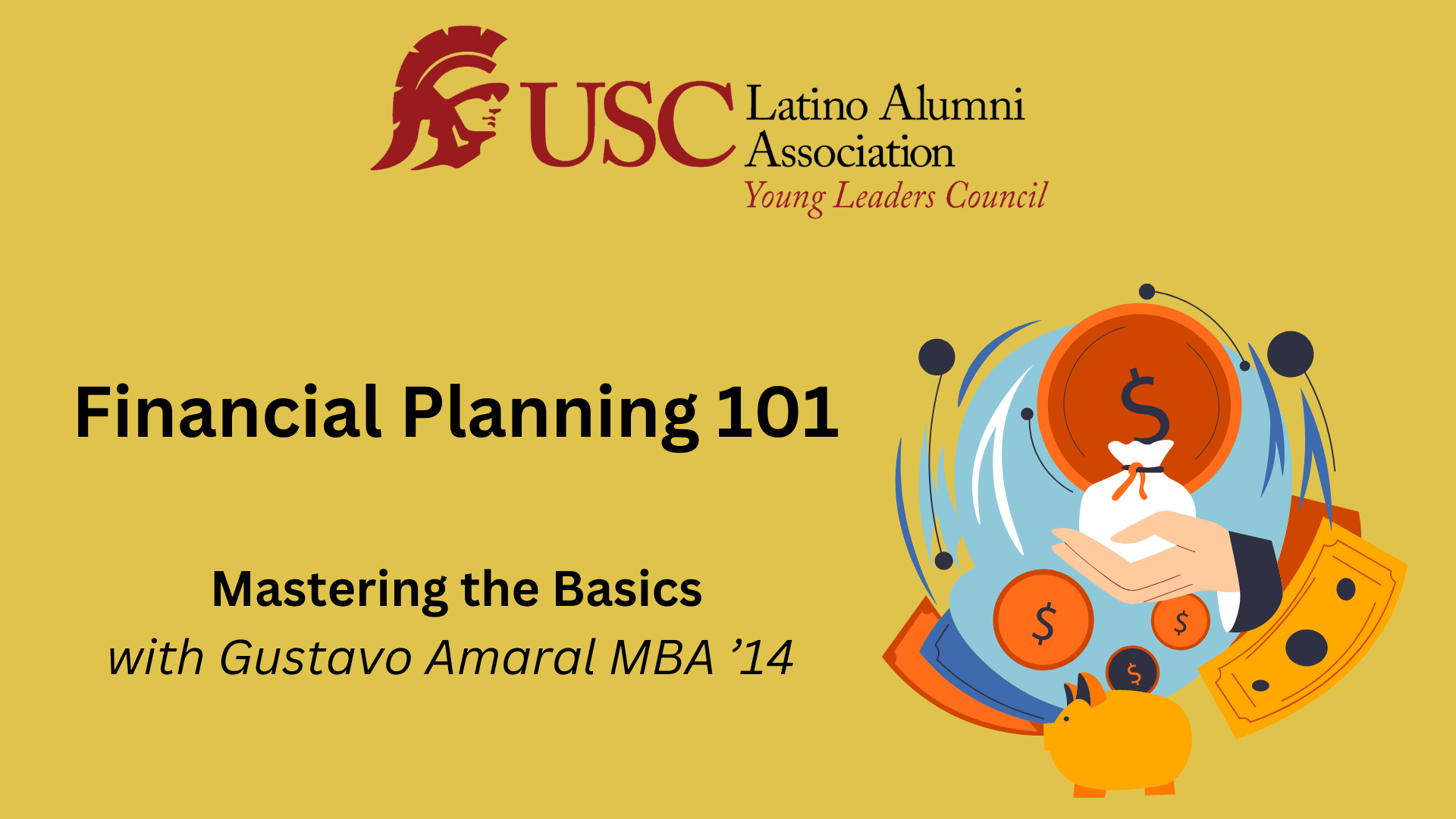 USC Latino Alumni Association
Young Leaders Council

Financial Planning 101

Mastering the Basics
with Gustavo Amaral MBA ’14

$

$

$

$